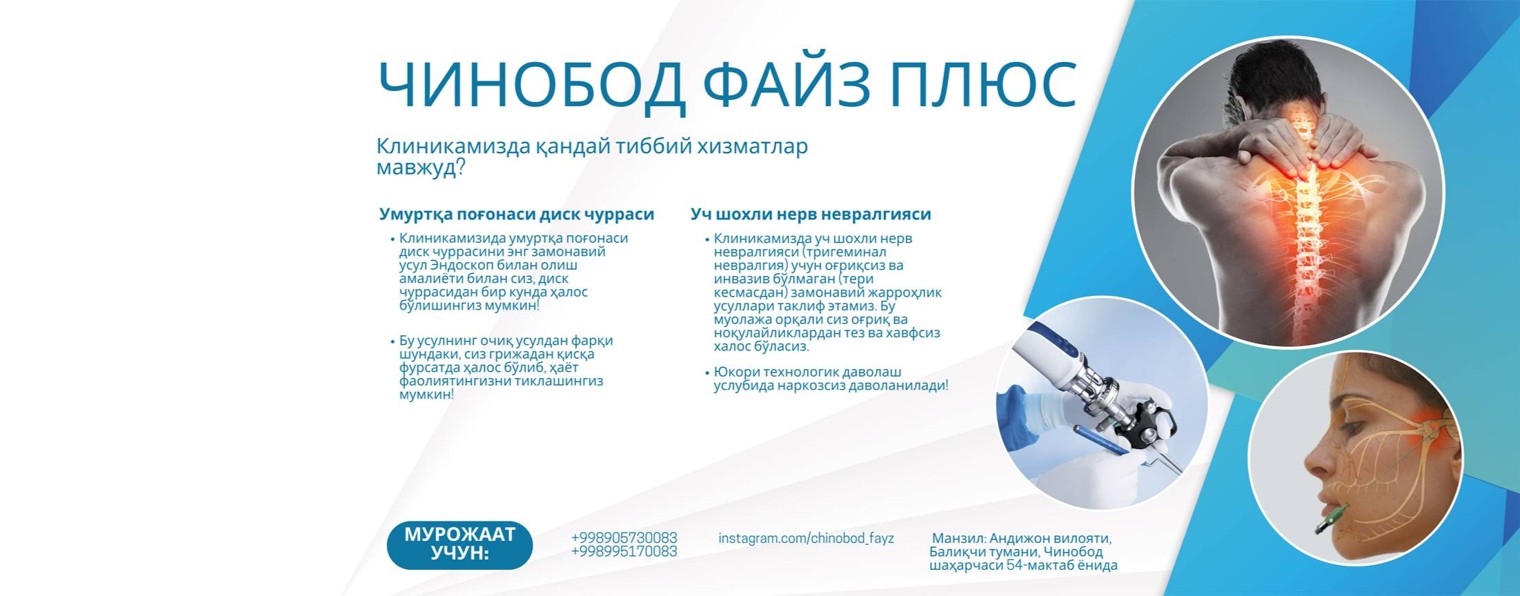 ЧИНОБОД ФАЙЗ ПЛЮС

Клиникамизда қандай тиббий хизматлар мавжуд?

Умуртқа поғонаси диск чурраси

• Клиникамизида умуртқа поғонаси диск чуррасини энг замонавий усул Эндоскоп билан олиш амалиёти билан сиз, диск чуррасидан бир кунда ҳалос бўлишингиз мумкин!

• Бу усулнинг очиқ усулдан фарқи шундаки, сиз грижадан қисқа фурсатда ҳалос бўлиб, ҳаёт фаолиятингизни тиклашингиз мумкин!

Уч шохли нерв невралгияси

• Клиникамизда уч шохли нерв невралгияси (тригеминал невралгия) учун оғриқсиз ва инвазив бўлмаган (тери кесмасдан) замонавий жарроҳлик усуллари таклиф этамиз. Бу муолажа орқали сиз оғриқ ва ноқулайликлардан тез ва хавфсиз халос бўласиз.

• Юкори технологик даволаш услубида наркозсиз даволанилади!

МУРОЖААТ УЧУН:

+998905730083
+998995170083

instagram.com/chinobod_fayz

Манзил: Андижон вилояти, Балиқчи тумани, Чинобод шаҳарчаси 54-мактаб ёнида